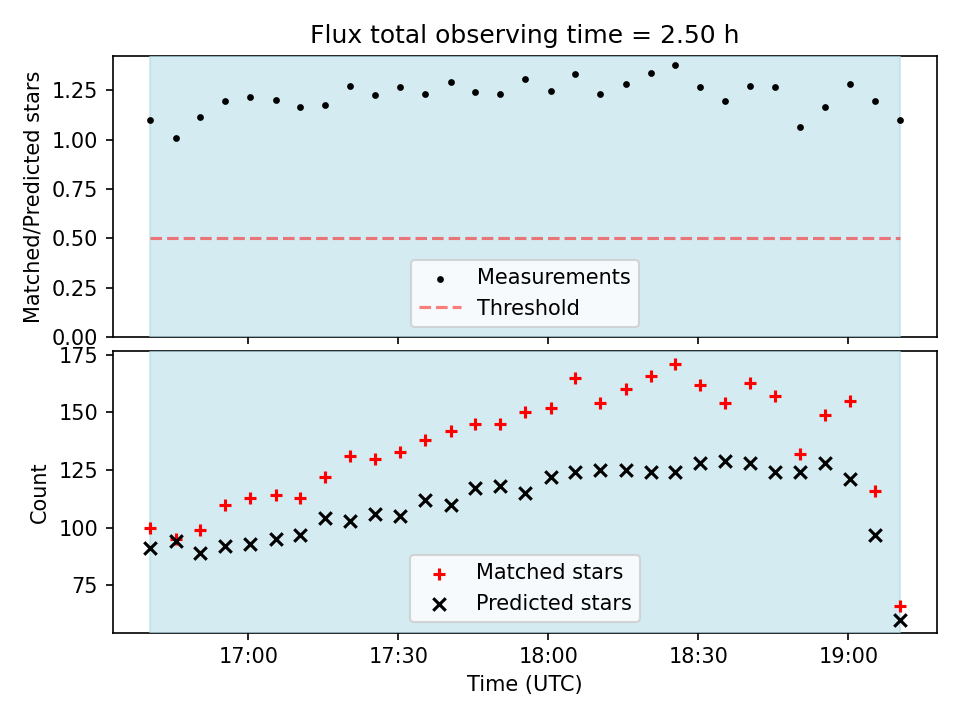 Flux total observing time = 2.50 h

Matched/Predicted stars

1.25
1.00
0.75
0.50
0.25
0.00

Measurements
Threshold

Count

175
150
125
100
75

Matched stars
Predicted stars

17:00
17:30
18:00
18:30
19:00

Time (UTC)